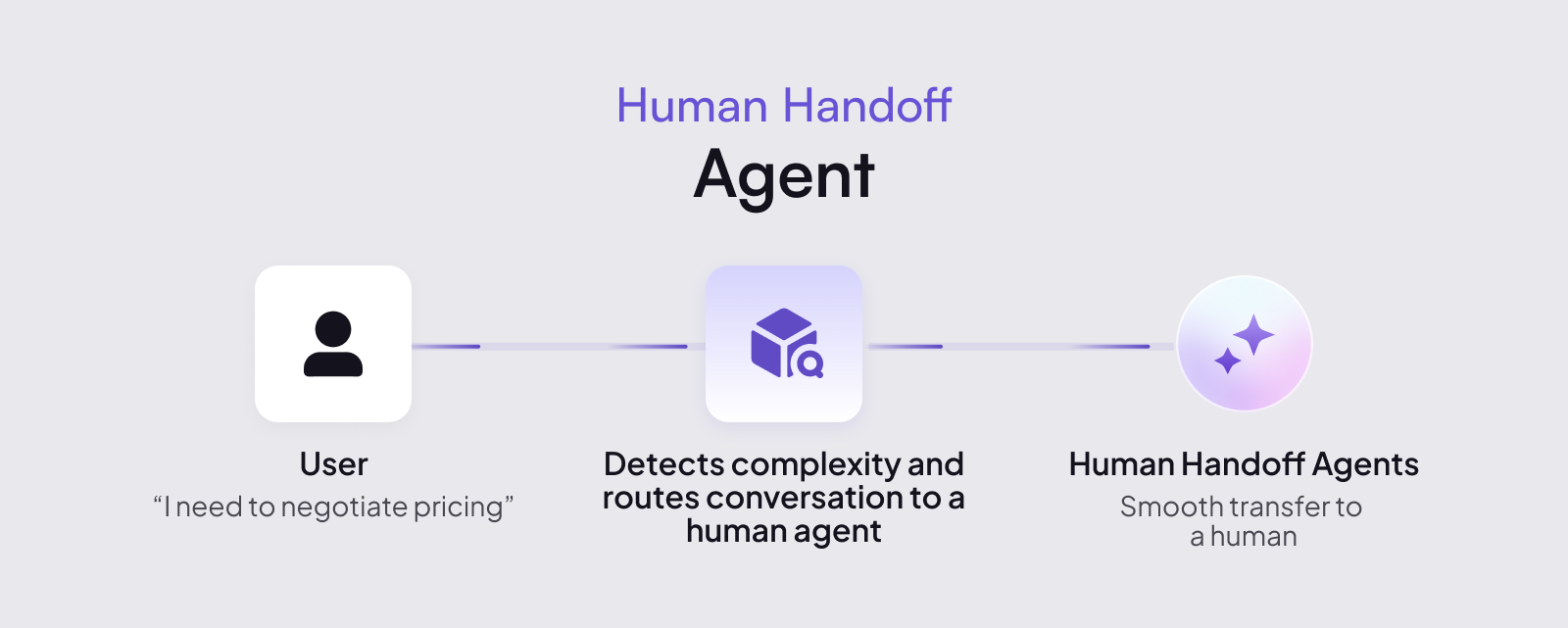 Human Handoff
Agent

User
“I need to negotiate pricing”

Detects complexity and routes conversation to a human agent

Human Handoff Agents
Smooth transfer to a human